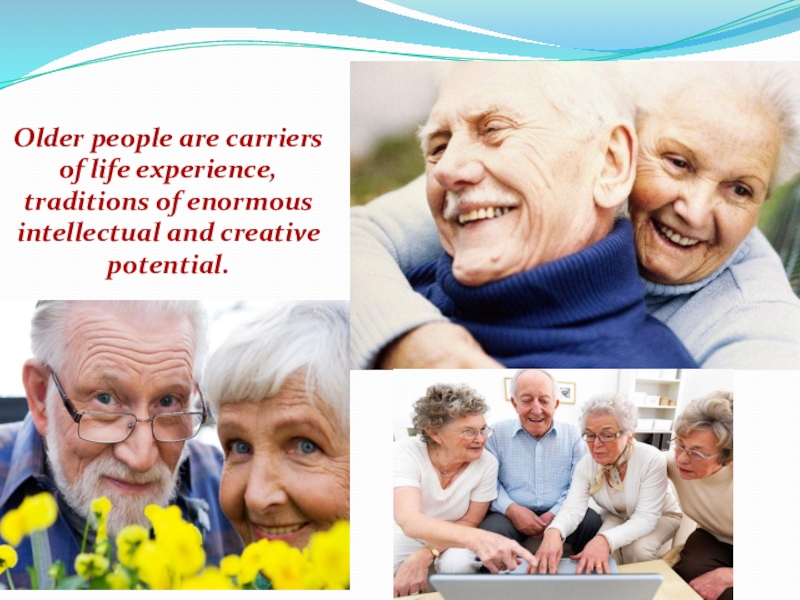 Older people are carriers of life experience, traditions of enormous intellectual and creative potential.